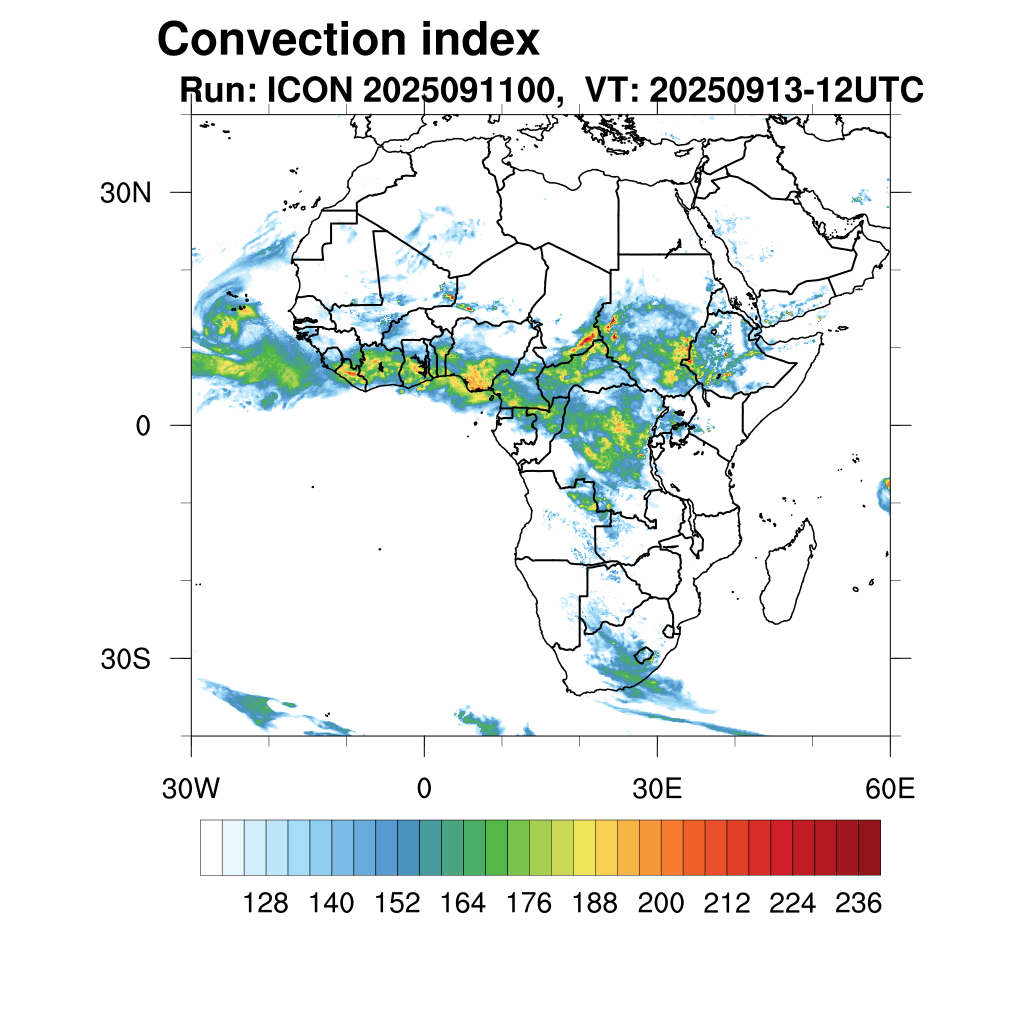 Convection index
Run: ICON 2025091100, VT: 20250913-12UTC

30N
0
30S

30W
0
30E
60E

128
140
152
164
176
188
200
212
224
236